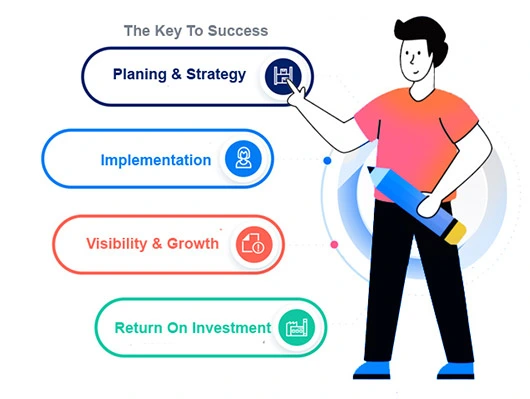 The Key To Success

Planing & Strategy

Implementation

Visibility & Growth

Return On Investment